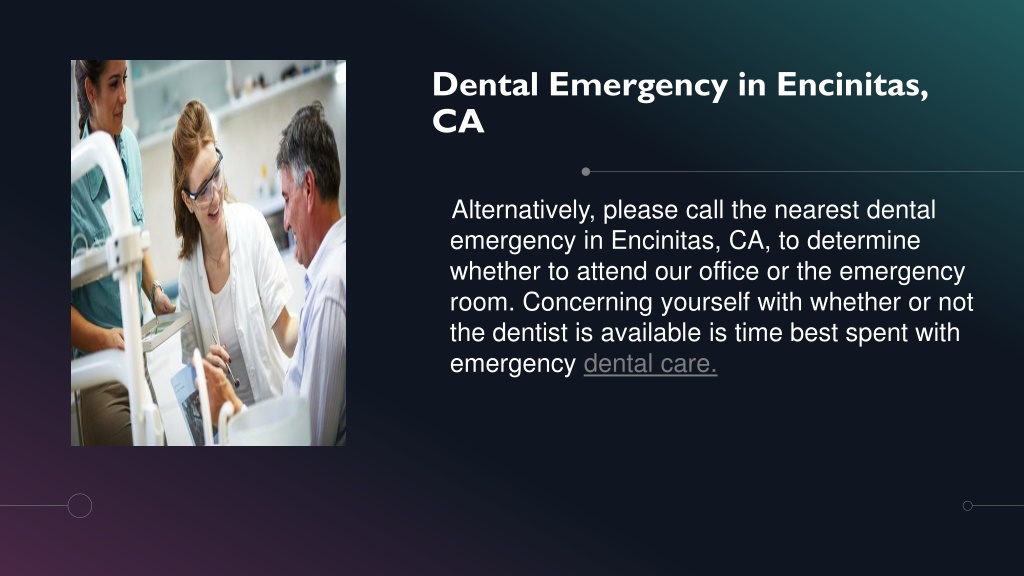 Dental Emergency in Encinitas, CA

Alternatively, please call the nearest dental emergency in Encinitas, CA, to determine whether to attend our office or the emergency room. Concerning yourself with whether or not the dentist is available is time best spent with emergency dental care.